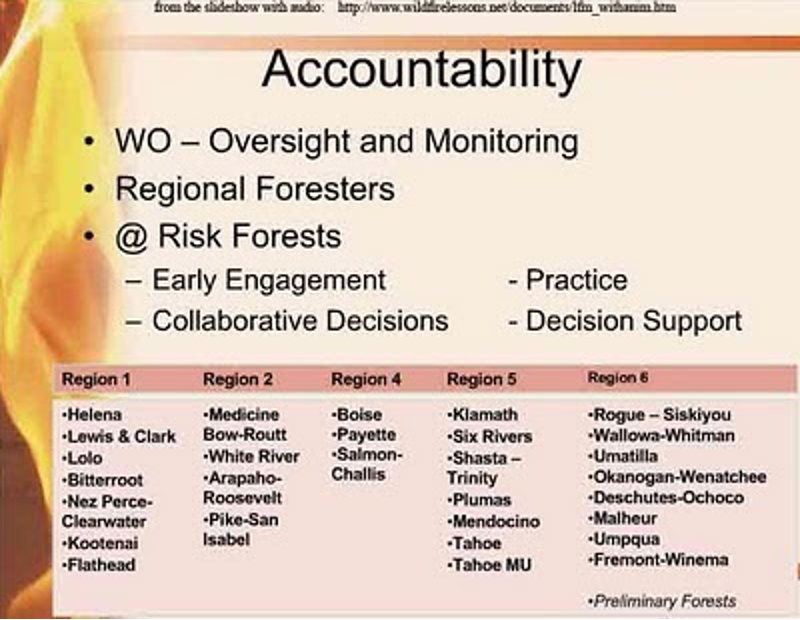 from the slideshow with audio: http://www.wildfirelessons.net/documents/lfm_withanim.htm

Accountability

• WO – Oversight and Monitoring
• Regional Foresters
• @ Risk Forests
– Early Engagement
– Collaborative Decisions
- Practice
- Decision Support

| Region 1 | Region 2 | Region 4 | Region 5 | Region 6 |
|---|---|---|---|---|
| •Helena •Lewis & Clark •Lolo •Bitterroot •Nez Perce-Clearwater •Kootenai •Flathead | •Medicine Bow-Routt •White River •Arapaho-Roosevelt •Pike-San Isabel | •Boise •Payette •Salmon-Challis | •Klamath •Six Rivers •Shasta – Trinity •Plumas •Mendocino •Tahoe •Tahoe MU | •Rogue – Siskiyou •Wallowa-Whitman •Umatilla •Okanogan-Wenatchee •Deschutes-Ochoco •Malheur •Umpqua •Fremont-Winema •Preliminary Forests |